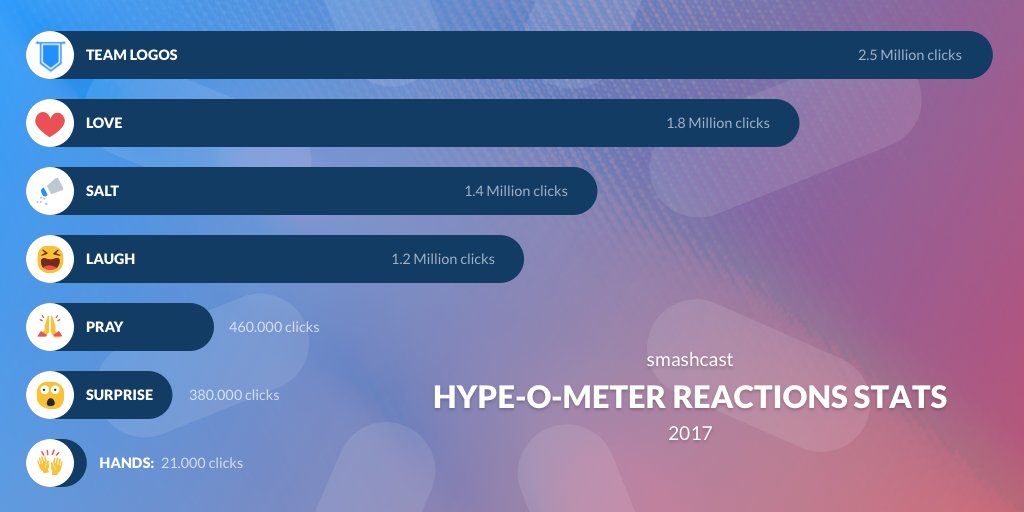 TEAM LOGOS 2.5 Million clicks

LOVE 1.8 Million clicks

SALT 1.4 Million clicks

LAUGH 1.2 Million clicks

PRAY 460.000 clicks

SURPRISE 380.000 clicks

HANDS: 21.000 clicks

smashcast

HYPE-O-METER REACTIONS STATS

2017